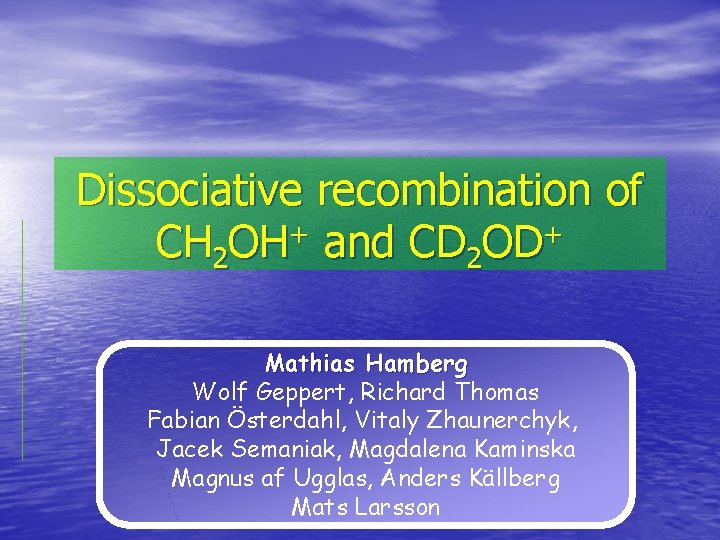 Dissociative recombination of $CH_2OH^+$ and $CD_2OD^+$

Mathias Hamberg
Wolf Geppert, Richard Thomas
Fabian Österdahl, Vitaly Zhaunerchyk,
Jacek Semaniak, Magdalena Kaminska
Magnus af Ugglas, Anders Källberg
Mats Larsson